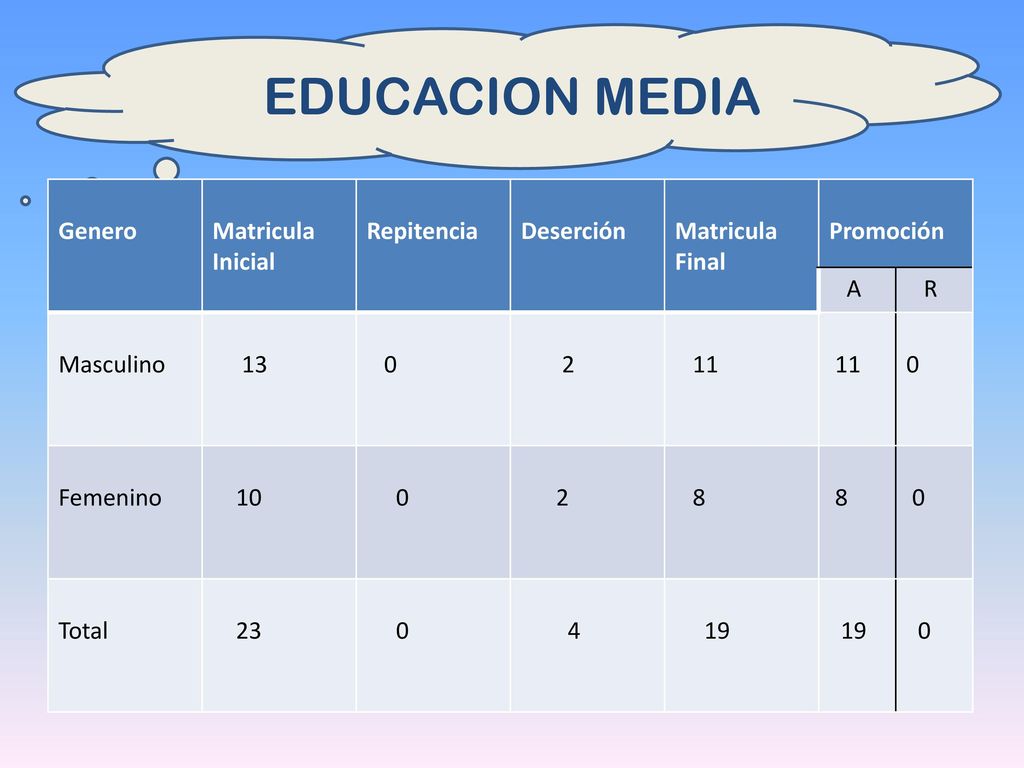 EDUCACION MEDIA

| Genero | Matricula Inicial | Repitencia | Deserción | Matricula Final | Promoción A | Promoción R |
|---|---|---|---|---|---|---|
| Masculino | 13 | 0 | 2 | 11 | 11 | 0 |
| Femenino | 10 | 0 | 2 | 8 | 8 | 0 |
| Total | 23 | 0 | 4 | 19 | 19 | 0 |